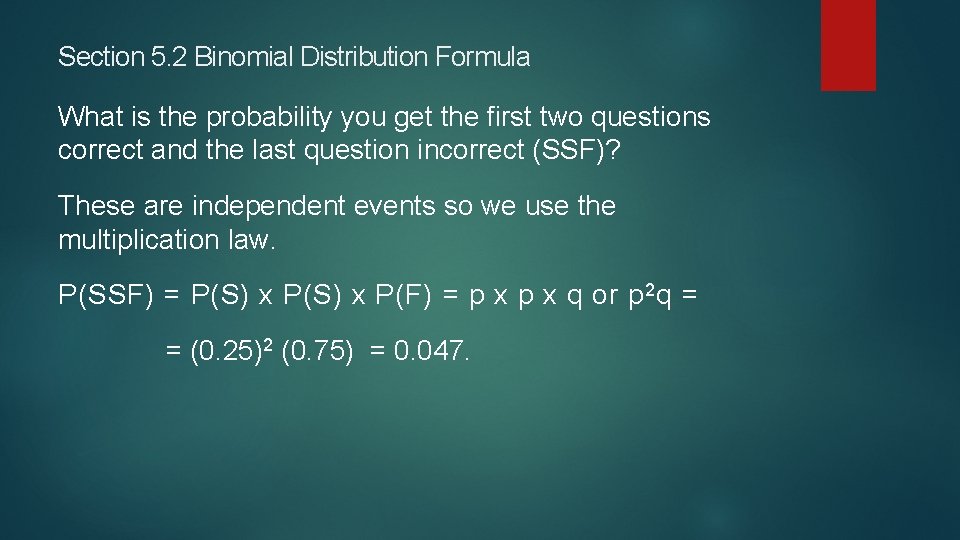 Section 5.2 Binomial Distribution Formula

What is the probability you get the first two questions correct and the last question incorrect (SSF)?

These are independent events so we use the multiplication law.

P(SSF) = P(S) x P(S) x P(F) = p x p x q or $p^2q$ =

= $(0.25)^2$ (0.75) = 0.047.